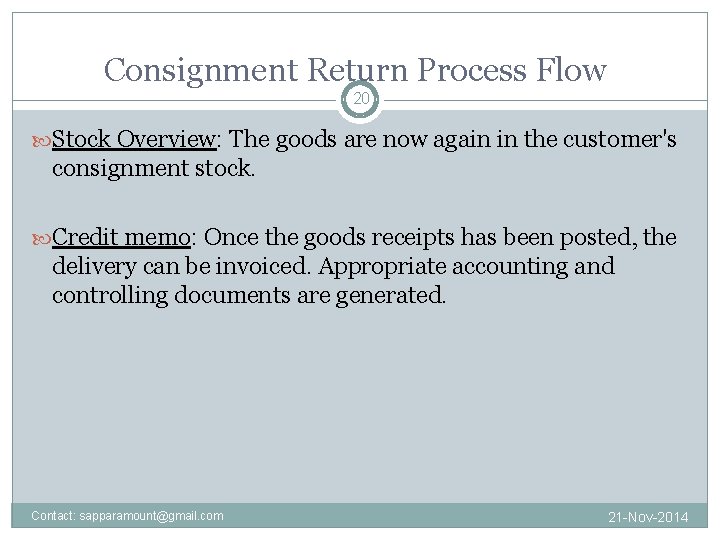 Consignment Return Process Flow

20

Stock Overview: The goods are now again in the customer's consignment stock.

Credit memo: Once the goods receipts has been posted, the delivery can be invoiced. Appropriate accounting and controlling documents are generated.

Contact: sapparamount@gmail.com

21-Nov-2014